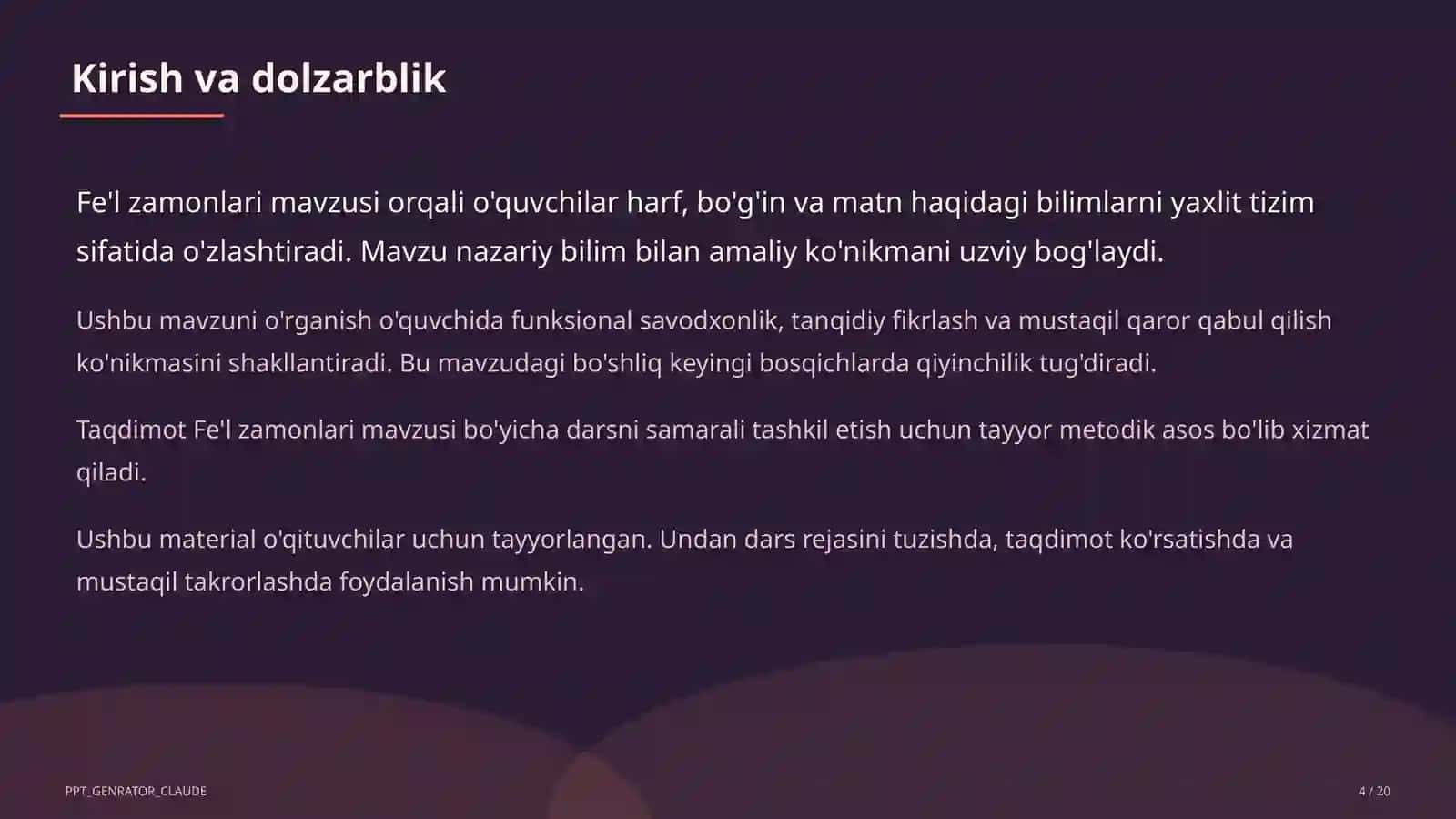 Kirish va dolzarblik

Fe'l zamonlari mavzusi orqali o'quvchilar harf, bo'g'in va matn haqidagi bilimlarni yaxlit tizim sifatida o'zlashtiradi. Mavzu nazariy bilim bilan amaliy ko'nikmani uzviy bog'laydi.

Ushbu mavzuni o'rganish o'quvchida funksional savodxonlik, tanqidiy fikrlash va mustaqil qaror qabul qilish ko'nikmasini shakllantiradi. Bu mavzudagi bo'shliq keyingi bosqichlarda qiyinchilik tug'diradi.

Taqdimot Fe'l zamonlari mavzusi bo'yicha darsni samarali tashkil etish uchun tayyor metodik asos bo'lib xizmat qiladi.

Ushbu material o'qituvchilar uchun tayyorlangan. Undan dars rejasini tuzishda, taqdimot ko'rsatishda va mustaqil takrorlashda foydalanish mumkin.

PPT_GENRATOR_CLAUDE

4 / 20